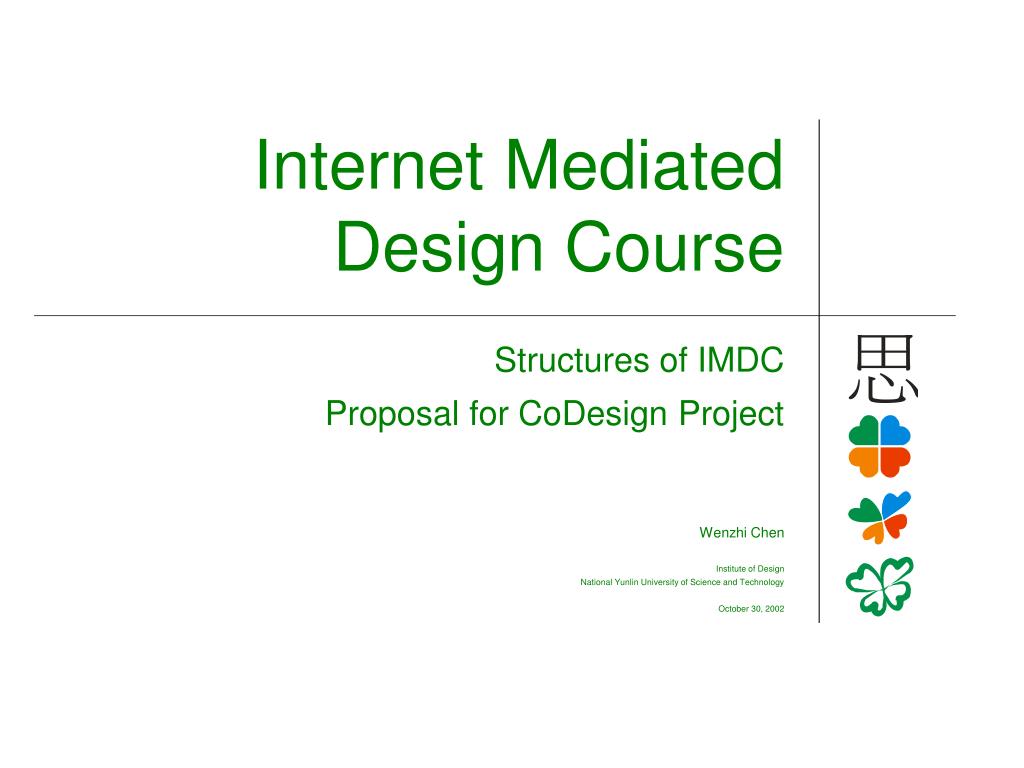 Internet Mediated Design Course

Structures of IMDC

Proposal for CoDesign Project

Wenzhi Chen

Institute of Design

National Yunlin University of Science and Technology

October 30, 2002

思